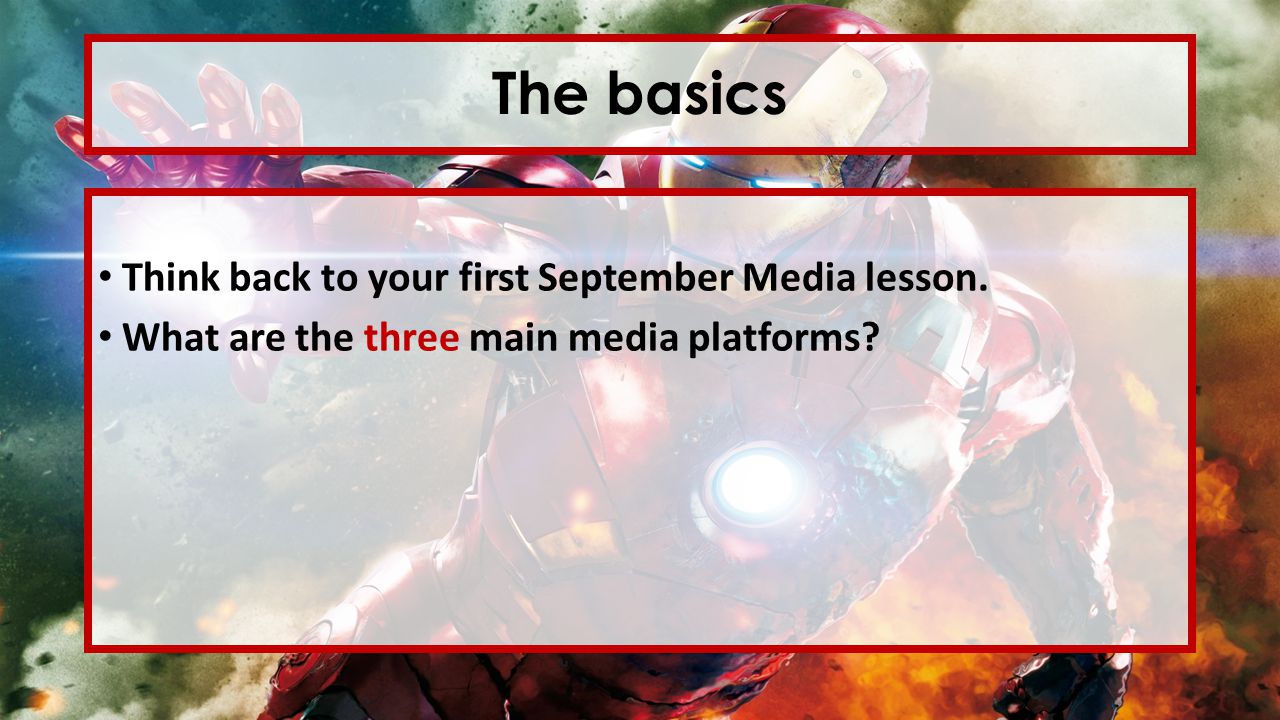 The basics

• Think back to your first September Media lesson.
• What are the three main media platforms?